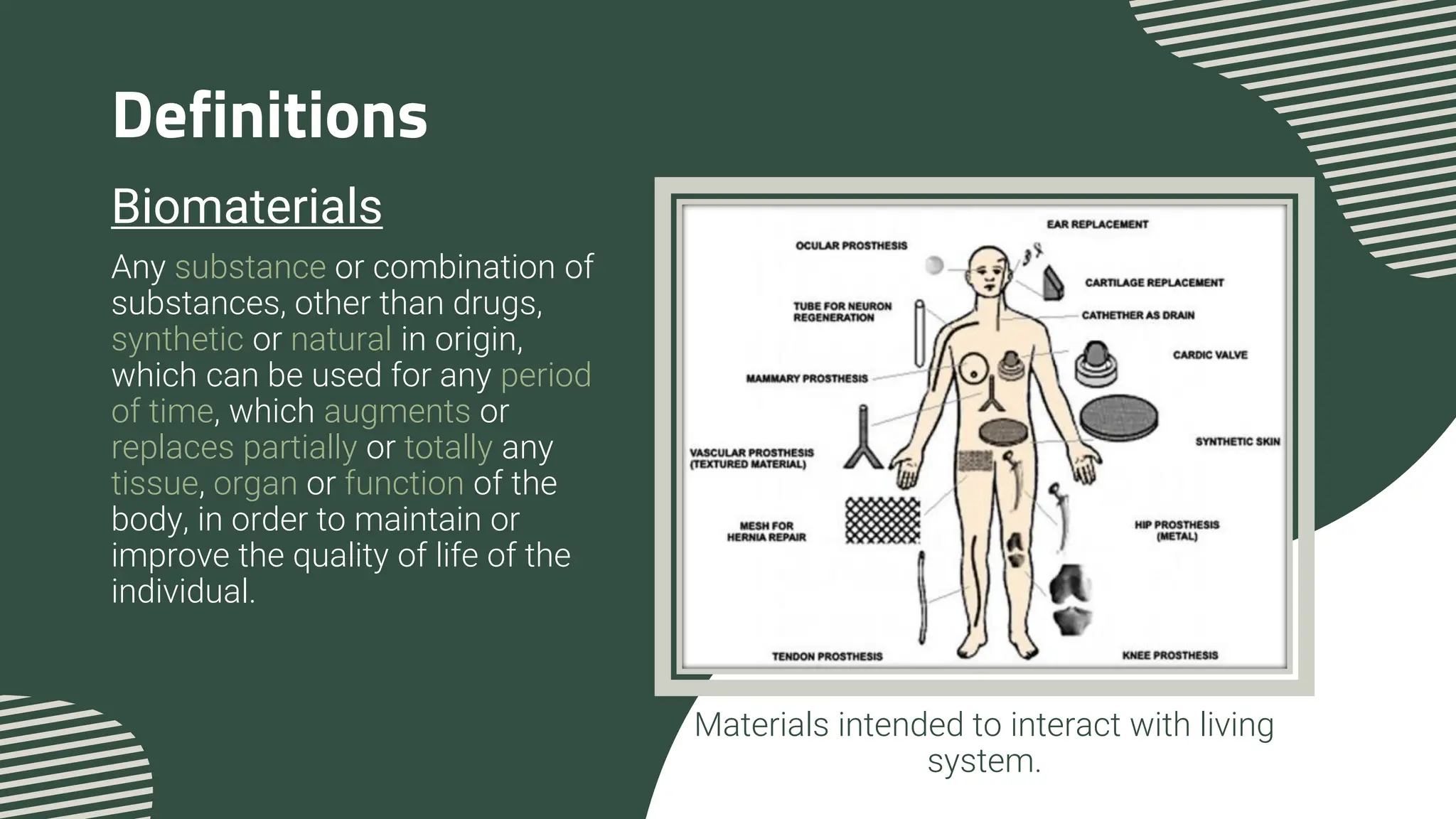 Definitions

Biomaterials

Any substance or combination of substances, other than drugs, synthetic or natural in origin, which can be used for any period of time, which augments or replaces partially or totally any tissue, organ or function of the body, in order to maintain or improve the quality of life of the individual.

EAR REPLACEMENT
OCULAR PROSTHESIS
CARTILAGE REPLACEMENT
TUBE FOR NEURON REGENERATION
CATHETHER AS DRAIN
CARDIC VALVE
MAMMARY PROSTHESIS
SYNTHETIC SKIN
VASCULAR PROSTHESIS (TEXTURED MATERIAL)
MESH FOR HERNIA REPAIR
HIP PROSTHESIS (METAL)
TENDON PROSTHESIS
KNEE PROSTHESIS

Materials intended to interact with living system.